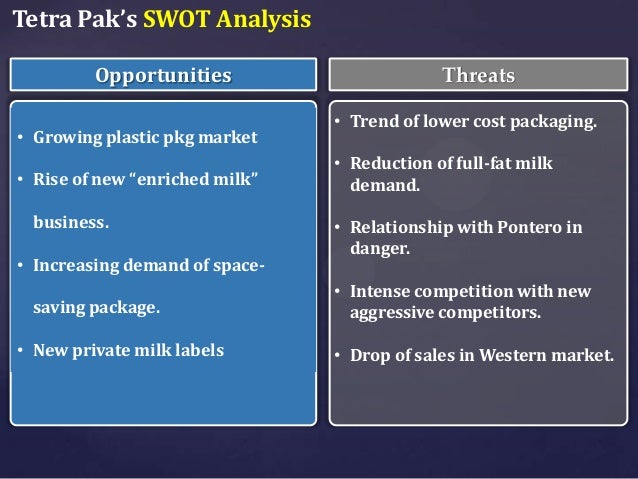 Tetra Pak's SWOT Analysis

Opportunities

• Growing plastic pkg market
• Rise of new "enriched milk" business.
• Increasing demand of space-saving package.
• New private milk labels

Threats

• Trend of lower cost packaging.
• Reduction of full-fat milk demand.
• Relationship with Pontero in danger.
• Intense competition with new aggressive competitors.
• Drop of sales in Western market.